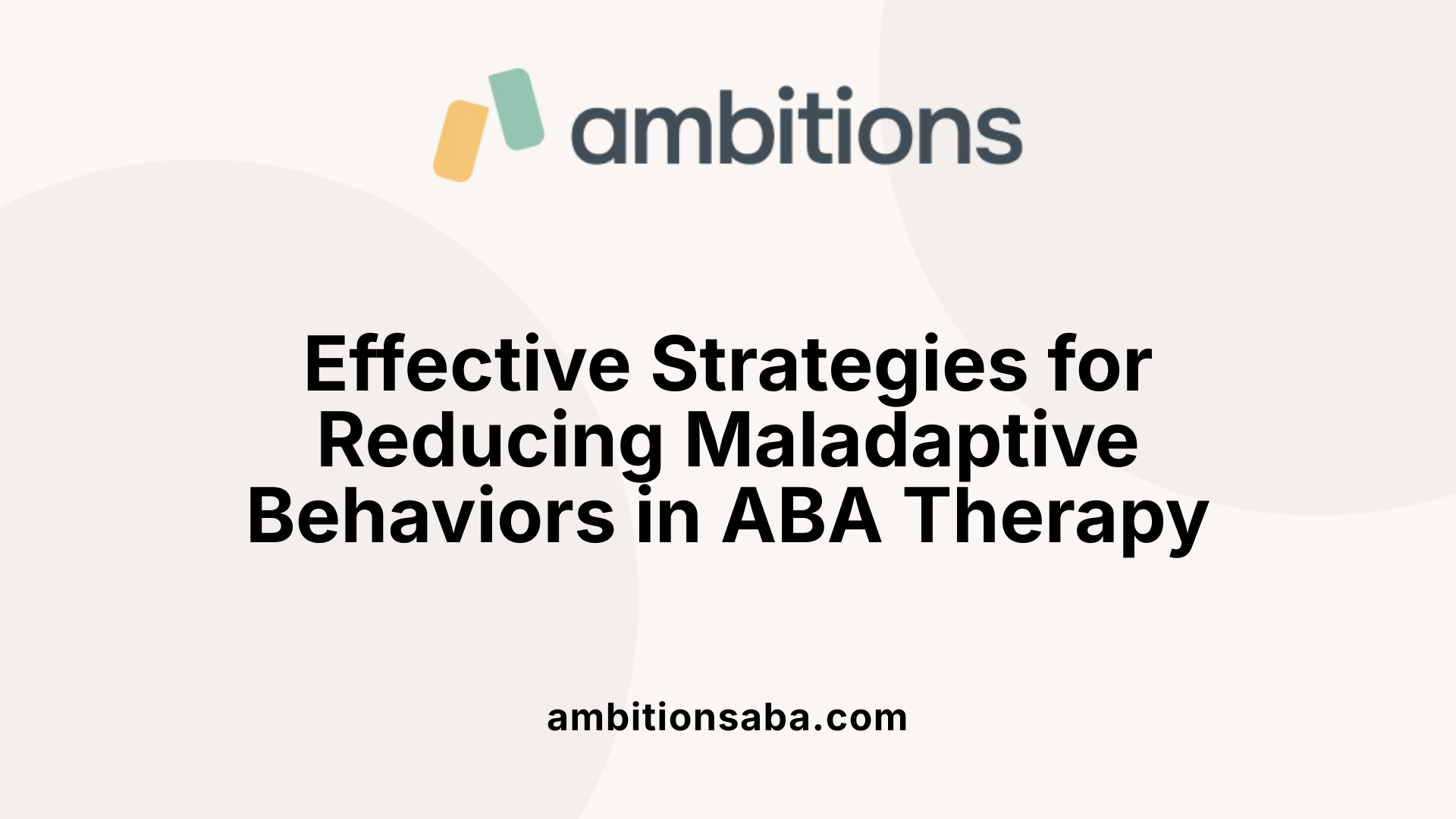 ambitions

Effective Strategies for Reducing Maladaptive Behaviors in ABA Therapy

ambitionsaba.com